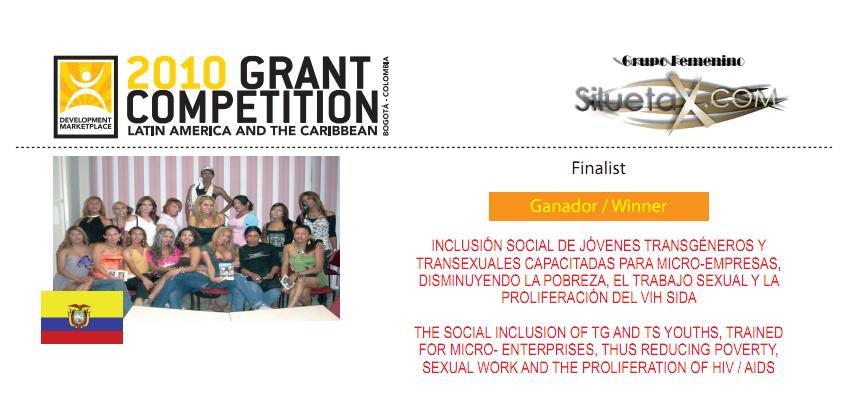 DEVELOPMENT MARKETPLACE

2010 GRANT COMPETITION
LATIN AMERICA AND THE CARIBBEAN
BOGOTÁ · COLOMBIA

Grupo Femenino
SiluetaX.COM

Finalist

Ganador / Winner

INCLUSIÓN SOCIAL DE JÓVENES TRANSGÉNEROS Y TRANSEXUALES CAPACITADAS PARA MICRO-EMPRESAS, DISMINUYENDO LA POBREZA, EL TRABAJO SEXUAL Y LA PROLIFERACIÓN DEL VIH SIDA

THE SOCIAL INCLUSION OF TG AND TS YOUTHS, TRAINED FOR MICRO- ENTERPRISES, THUS REDUCING POVERTY, SEXUAL WORK AND THE PROLIFERATION OF HIV / AIDS